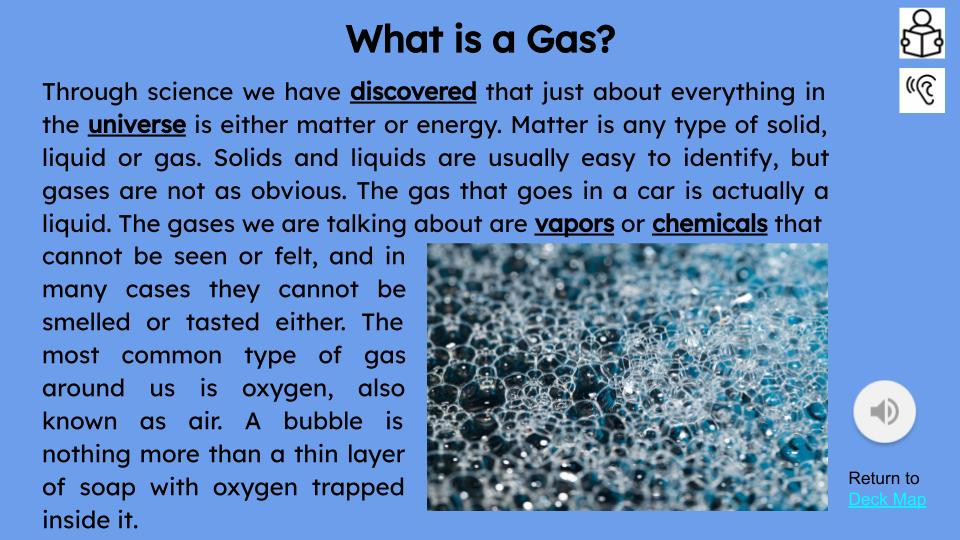 What is a Gas?

Through science we have discovered that just about everything in the universe is either matter or energy. Matter is any type of solid, liquid or gas. Solids and liquids are usually easy to identify, but gases are not as obvious. The gas that goes in a car is actually a liquid. The gases we are talking about are vapors or chemicals that cannot be seen or felt, and in many cases they cannot be smelled or tasted either. The most common type of gas around us is oxygen, also known as air. A bubble is nothing more than a thin layer of soap with oxygen trapped inside it.

Return to Deck Map